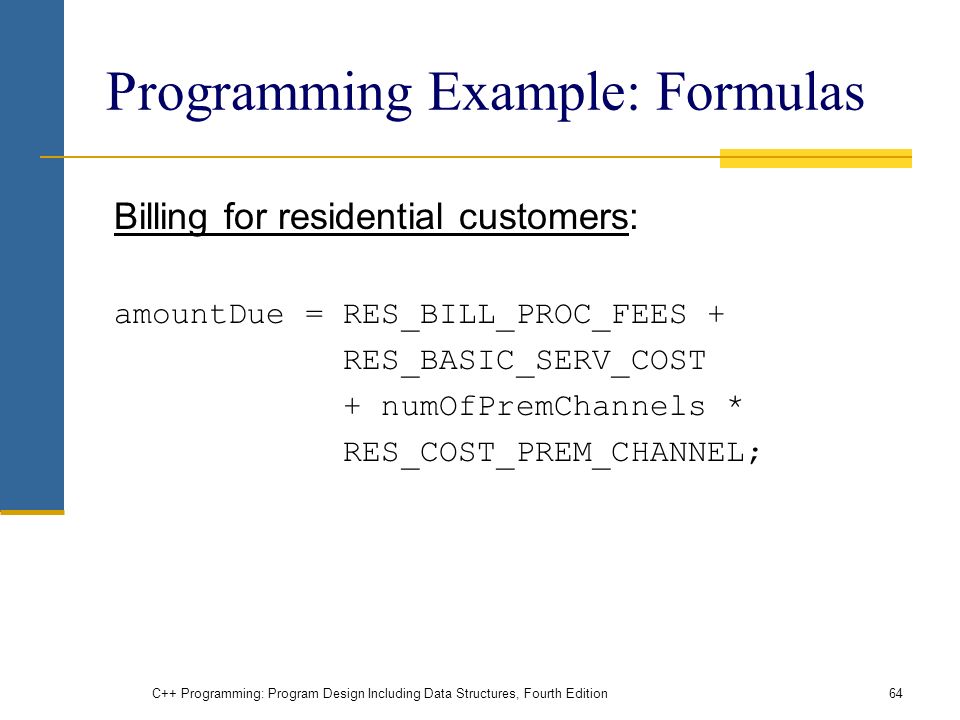 Programming Example: Formulas

Billing for residential customers:

amountDue = RES_BILL_PROC_FEES +
            RES_BASIC_SERV_COST
            + numOfPremChannels *
            RES_COST_PREM_CHANNEL;

C++ Programming: Program Design Including Data Structures, Fourth Edition

64